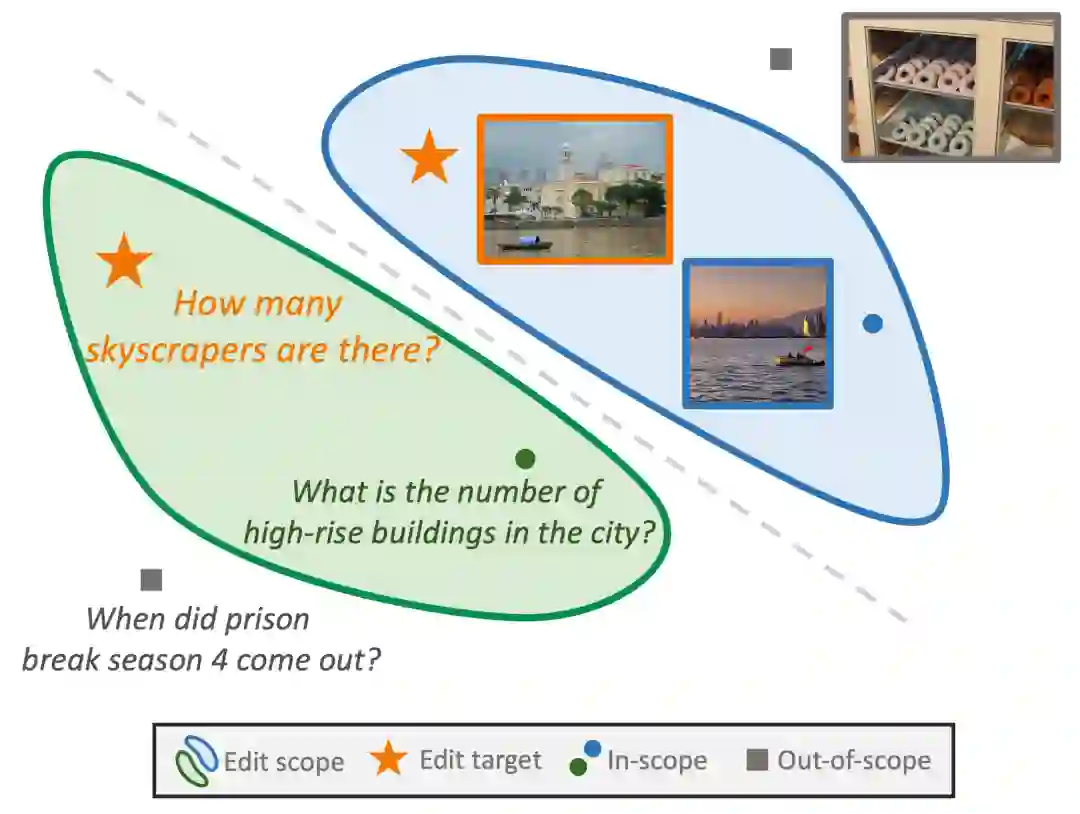 How many skyscrapers are there?

What is the number of high-rise buildings in the city?

When did prison break season 4 come out?

Edit scope
Edit target
In-scope
Out-of-scope